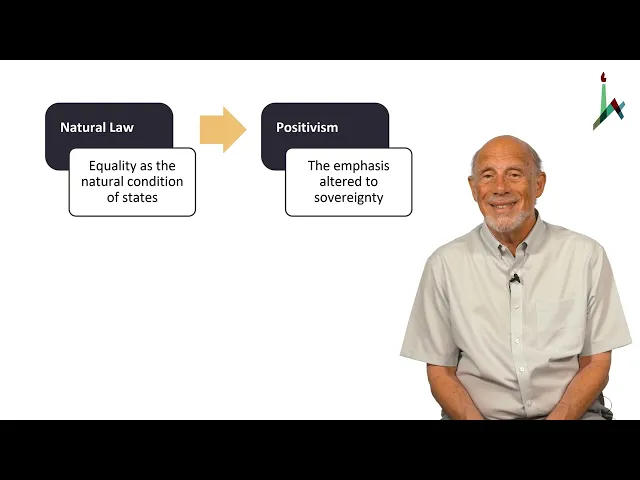 Natural Law

Equality as the natural condition of states

Positivism

The emphasis altered to sovereignty